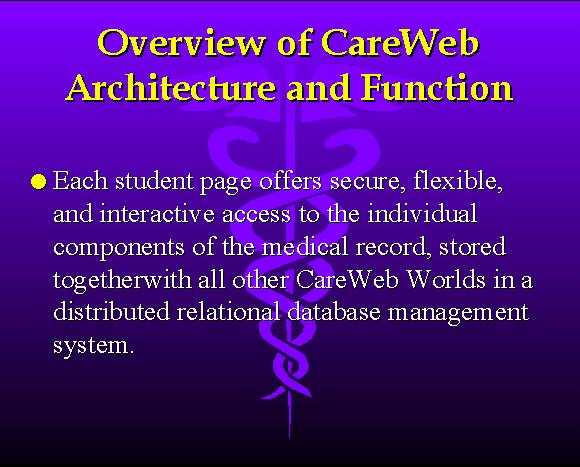 Overview of CareWeb Architecture and Function

Each student page offers secure, flexible, and interactive access to the individual components of the medical record, stored togetherwith all other CareWeb Worlds in a distributed relational database management system.